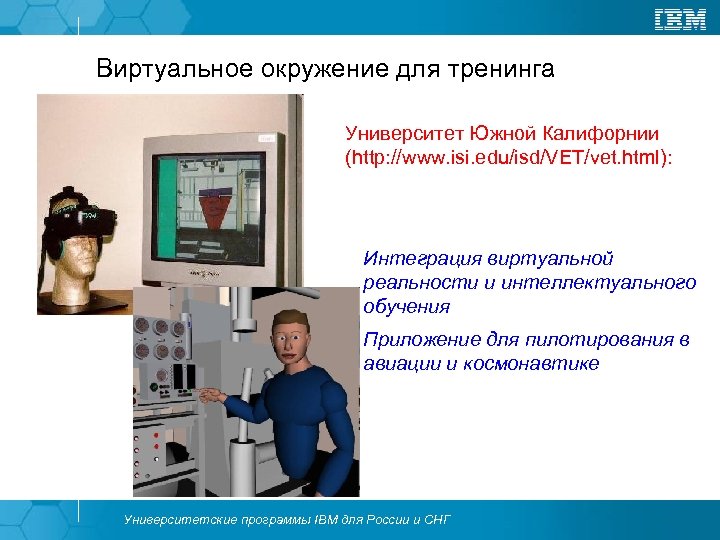 IBM

Виртуальное окружение для тренинга

Университет Южной Калифорнии (http://www.isi.edu/isd/VET/vet.html):

Интеграция виртуальной реальности и интеллектуального обучения

Приложение для пилотирования в авиации и космонавтике

Университетские программы IBM для России и СНГ